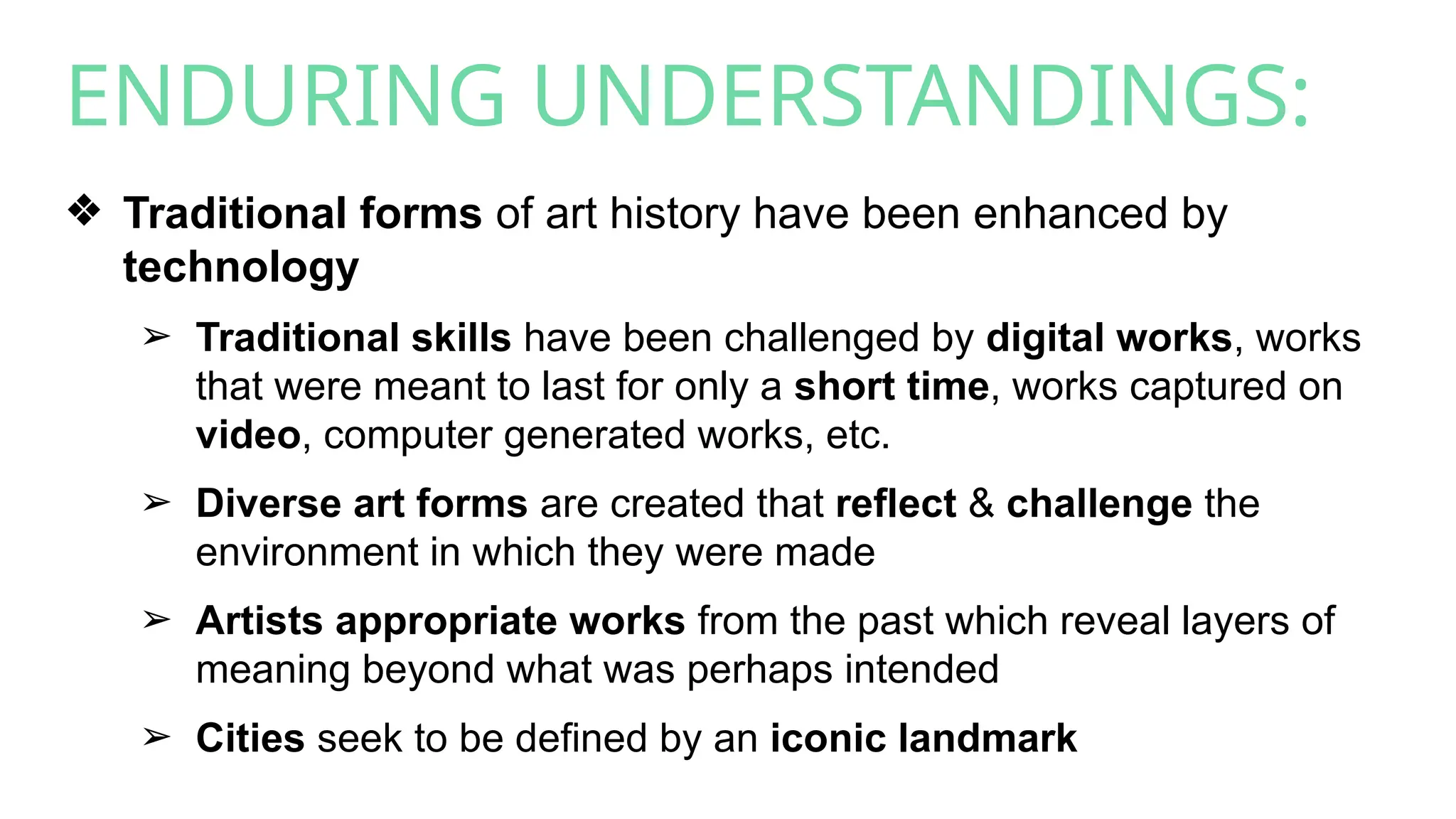 ENDURING UNDERSTANDINGS:

❖ Traditional forms of art history have been enhanced by technology

➢ Traditional skills have been challenged by digital works, works that were meant to last for only a short time, works captured on video, computer generated works, etc.

➢ Diverse art forms are created that reflect & challenge the environment in which they were made

➢ Artists appropriate works from the past which reveal layers of meaning beyond what was perhaps intended

➢ Cities seek to be defined by an iconic landmark